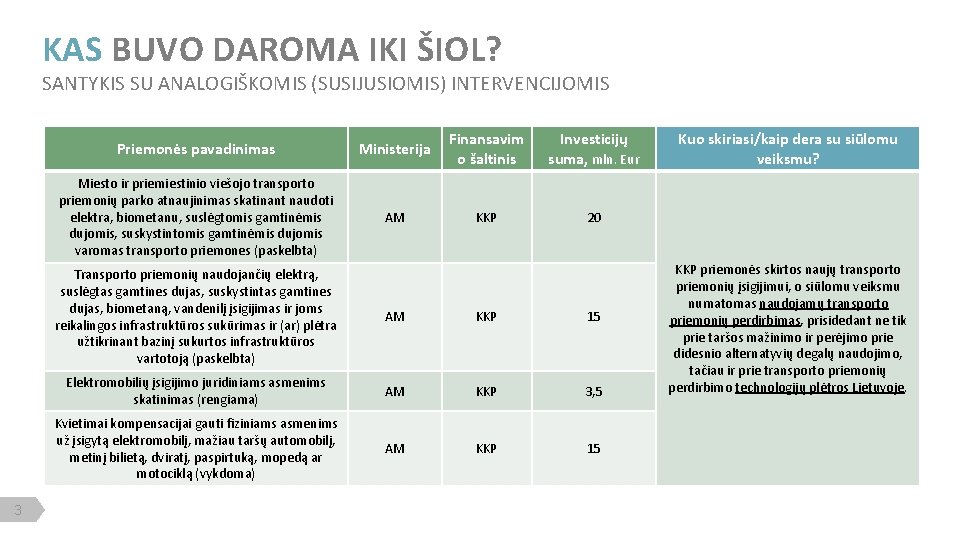 KAS BUVO DAROMA IKI ŠIOL?

SANTYKIS SU ANALOGIŠKOMIS (SUSIJUSIOMIS) INTERVENCIJOMIS

| Priemonės pavadinimas | Ministerija | Finansavimo šaltinis | Investicijų suma, mln. Eur | Kuo skiriasi/kaip dera su siūlomu veiksmu? |
|---|---|---|---|---|
| Miesto ir priemiestinio viešojo transporto priemonių parko atnaujinimas skatinant naudoti elektra, biometanu, suslėgtomis gamtinėmis dujomis, suskystintomis gamtinėmis dujomis varomas transporto priemones (paskelbta) | AM | KKP | 20 | KKP priemonės skirtos naujų transporto priemonių įsigijimui, o siūlomu veiksmu numatomas naudojamų transporto priemonių perdirbimas, prisidedant ne tik prie taršos mažinimo ir perėjimo prie didesnio alternatyvių degalų naudojimo, tačiau ir prie transporto priemonių perdirbimo technologijų plėtros Lietuvoje. |
| Transporto priemonių naudojančių elektrą, suslėgtas gamtines dujas, suskystintas gamtines dujas, biometaną, vandenilį įsigijimas ir joms reikalingos infrastruktūros sukūrimas ir (ar) plėtra užtikrinant bazinį sukurtos infrastruktūros vartotoją (paskelbta) | AM | KKP | 15 | |
| Elektromobilių įsigijimo juridiniams asmenims skatinimas (rengiama) | AM | KKP | 3,5 | |
| Kvietimai kompensacijai gauti fiziniams asmenims už įsigytą elektromobilį, mažiau taršų automobilį, metinį bilietą, dviratį, paspirtuką, mopedą ar motociklą (vykdoma) | AM | KKP | 15 | |

3